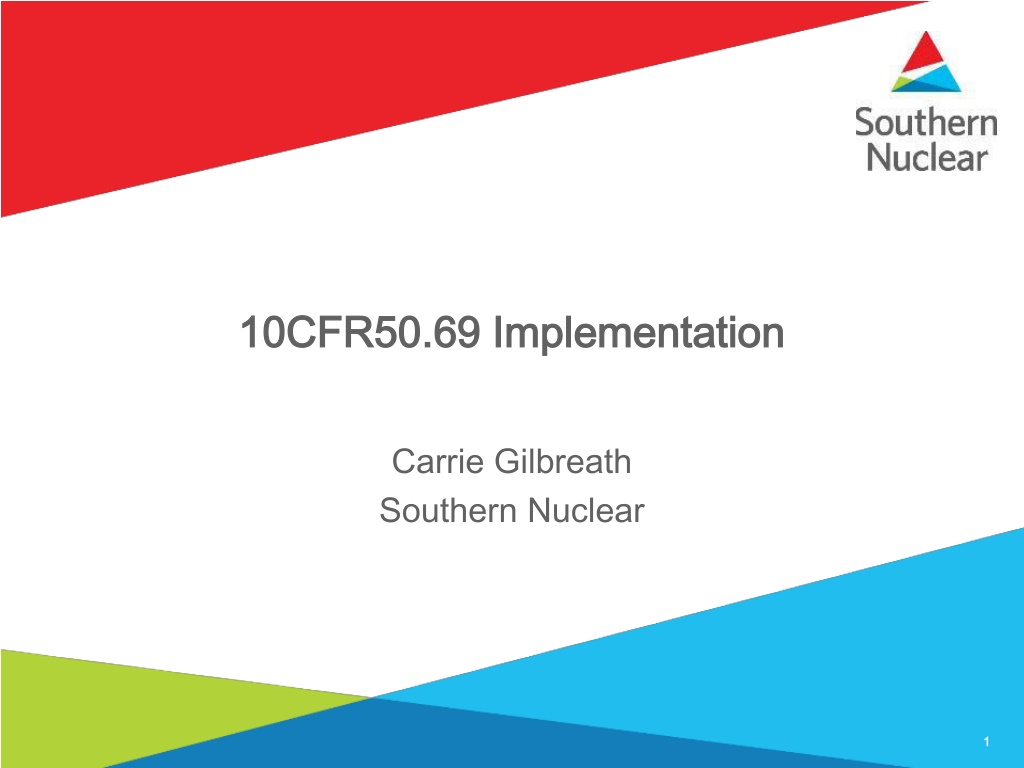 Southern Nuclear

10CFR50.69 Implementation

Carrie Gilbreath
Southern Nuclear

1